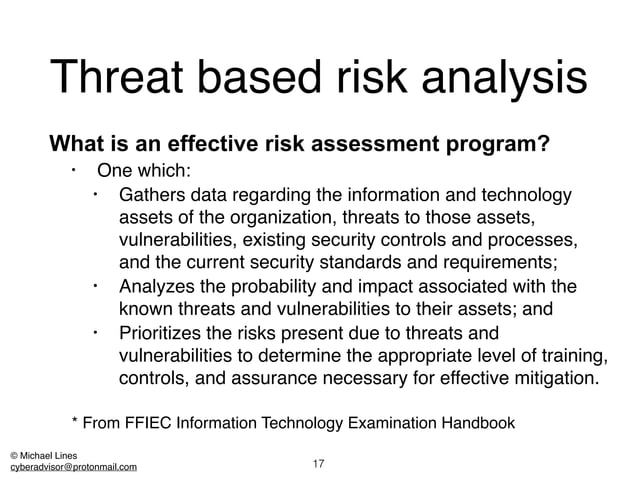 Threat based risk analysis

What is an effective risk assessment program?

• One which:

• Gathers data regarding the information and technology assets of the organization, threats to those assets, vulnerabilities, existing security controls and processes, and the current security standards and requirements;

• Analyzes the probability and impact associated with the known threats and vulnerabilities to their assets; and

• Prioritizes the risks present due to threats and vulnerabilities to determine the appropriate level of training, controls, and assurance necessary for effective mitigation.

* From FFIEC Information Technology Examination Handbook

© Michael Lines
cyberadvisor@protonmail.com

17